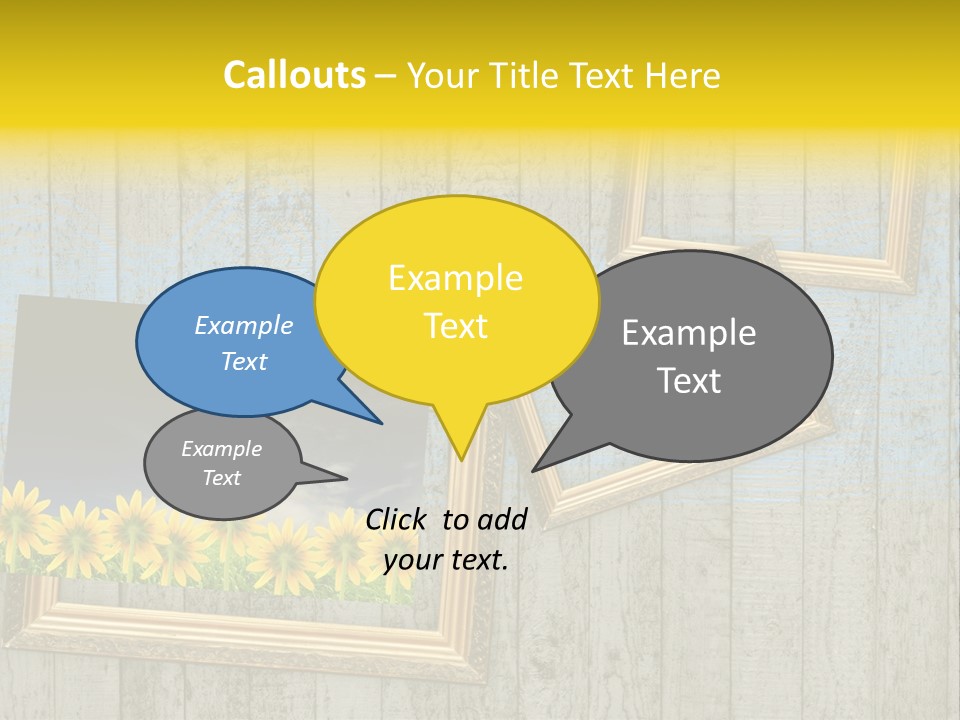 Callouts – Your Title Text Here

Example Text

Example Text

Example Text

Example Text

Click to add your text.